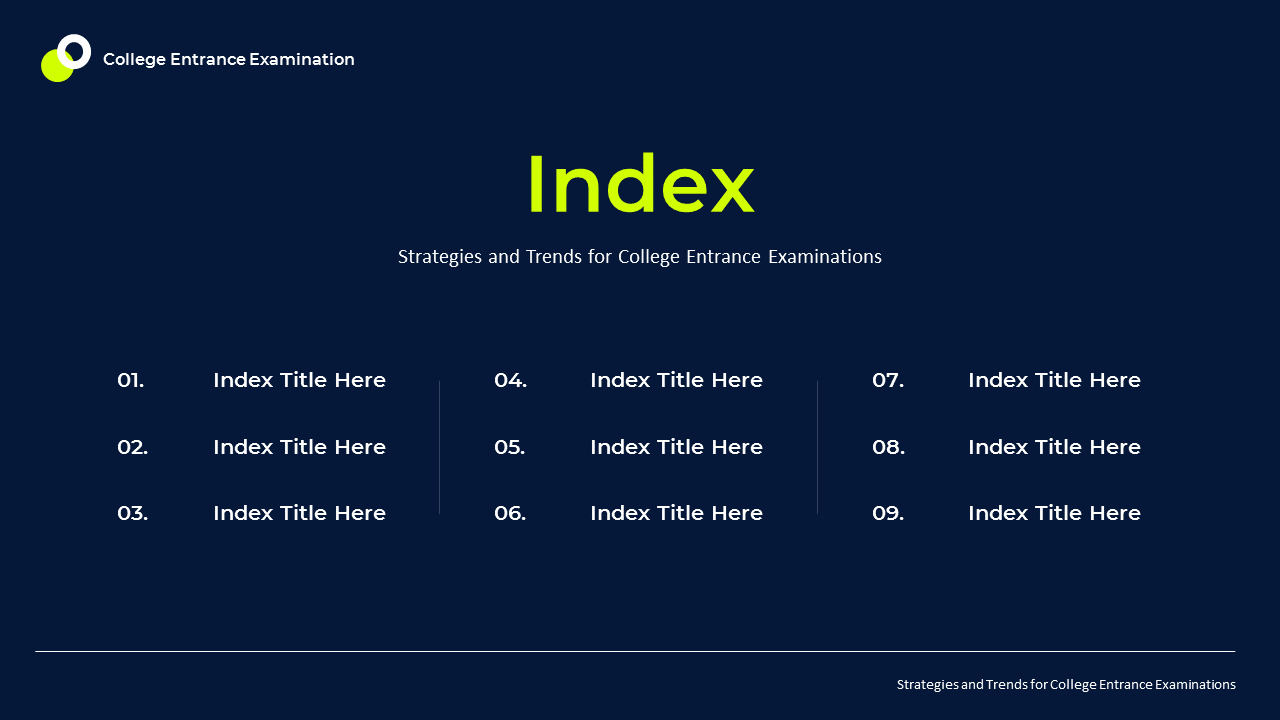 College Entrance Examination

Index

Strategies and Trends for College Entrance Examinations

01. Index Title Here
02. Index Title Here
03. Index Title Here

04. Index Title Here
05. Index Title Here
06. Index Title Here

07. Index Title Here
08. Index Title Here
09. Index Title Here

Strategies and Trends for College Entrance Examinations